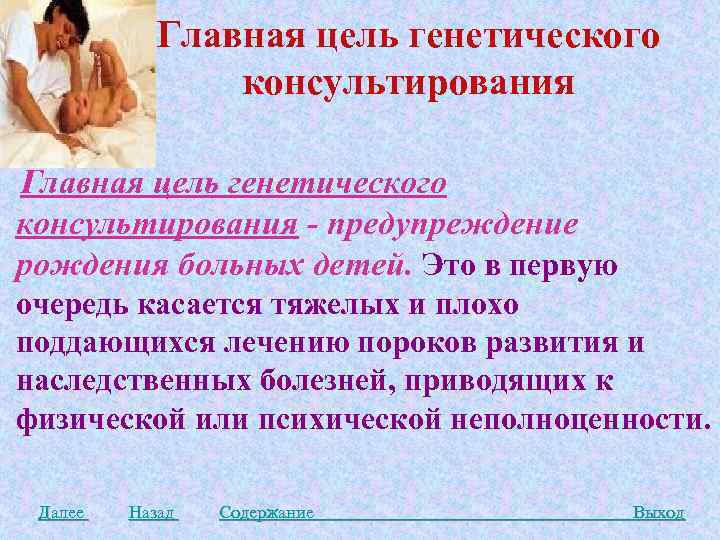 Главная цель генетического консультирования

Главная цель генетического консультирования - предупреждение рождения больных детей. Это в первую очередь касается тяжелых и плохо поддающихся лечению пороков развития и наследственных болезней, приводящих к физической или психической неполноценности.

Далее Назад Содержание Выход